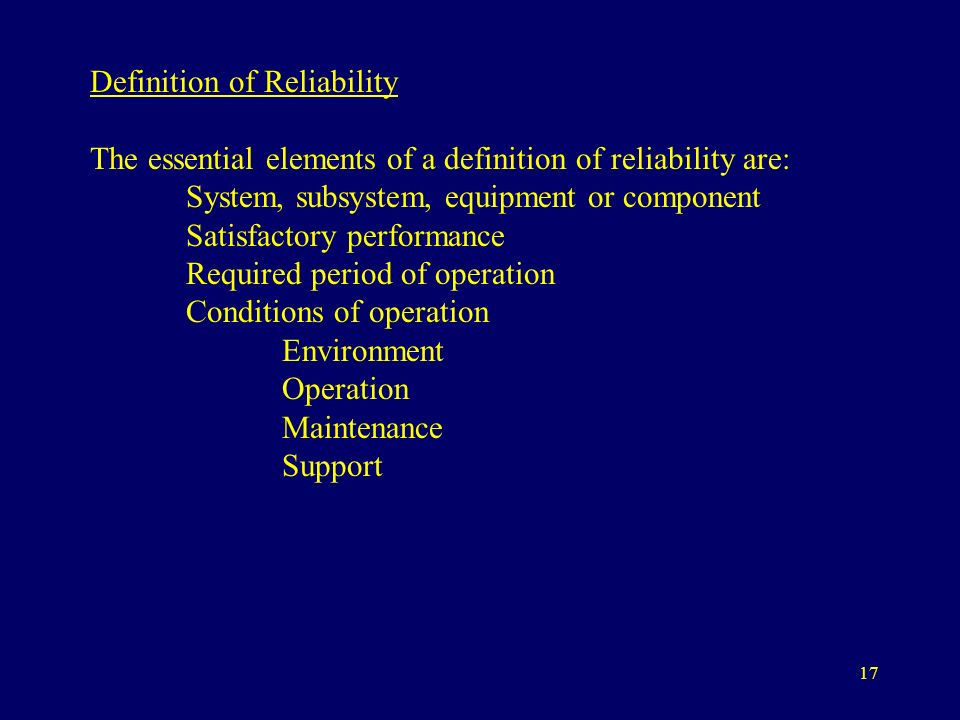 Definition of Reliability

The essential elements of a definition of reliability are:
System, subsystem, equipment or component
Satisfactory performance
Required period of operation
Conditions of operation
Environment
Operation
Maintenance
Support

17